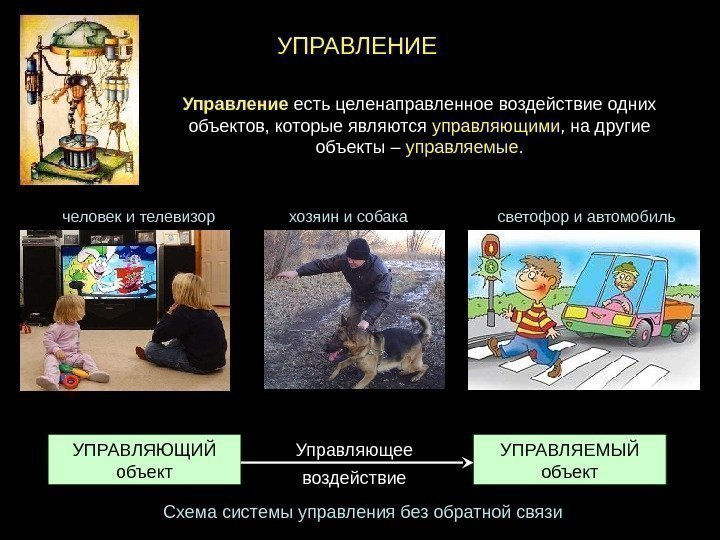 УПРАВЛЕНИЕ

Управление есть целенаправленное воздействие одних объектов, которые являются управляющими, на другие объекты – управляемые.

человек и телевизор

хозяин и собака

светофор и автомобиль

УПРАВЛЯЮЩИЙ объект

Управляющее воздействие

УПРАВЛЯЕМЫЙ объект

Схема системы управления без обратной связи